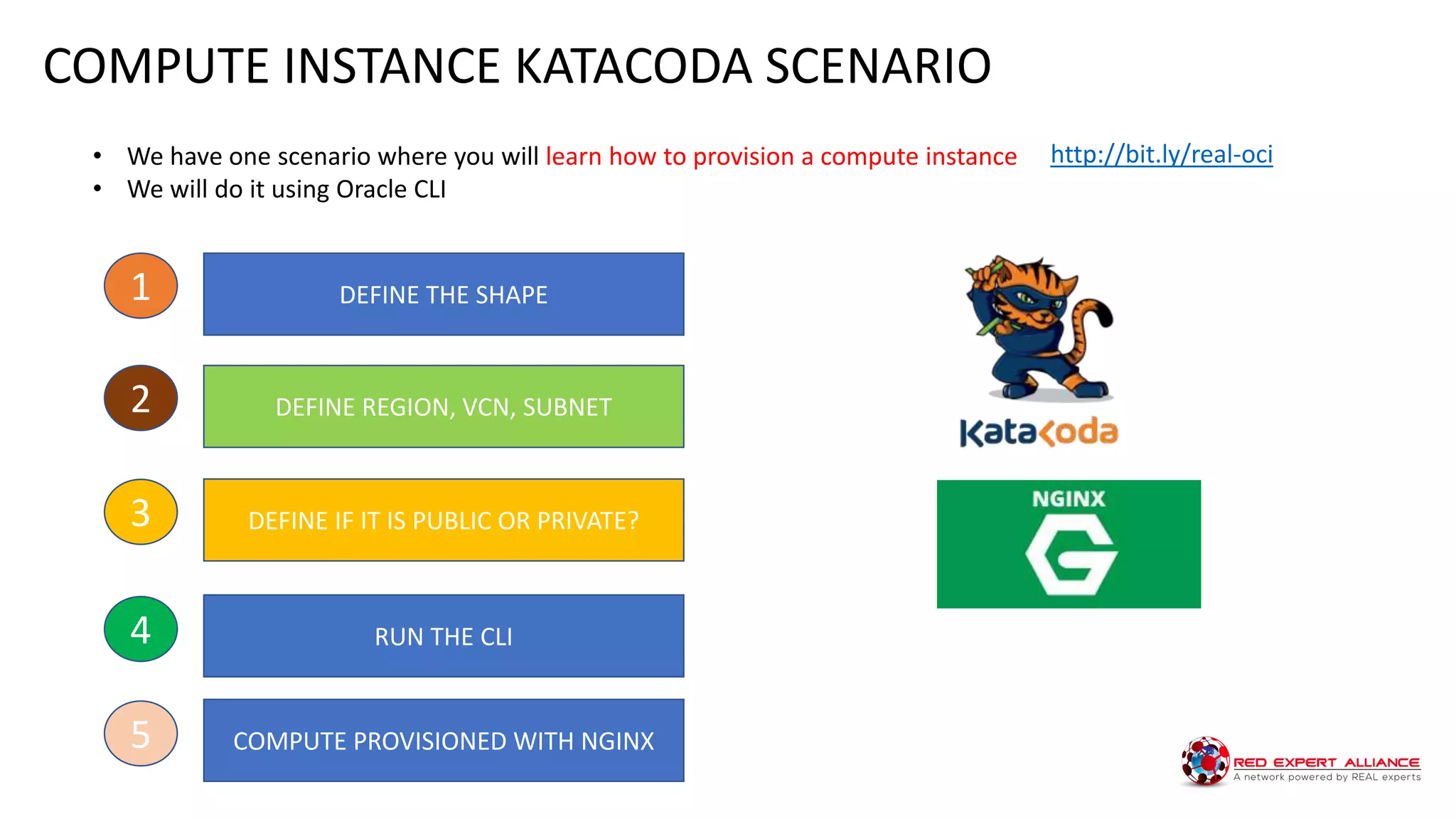 COMPUTE INSTANCE KATACODA SCENARIO

• We have one scenario where you will learn how to provision a compute instance http://bit.ly/real-oci
• We will do it using Oracle CLI

1 DEFINE THE SHAPE

2 DEFINE REGION, VCN, SUBNET

3 DEFINE IF IT IS PUBLIC OR PRIVATE?

4 RUN THE CLI

5 COMPUTE PROVISIONED WITH NGINX

Katacoda

NGINX

RED EXPERT ALLIANCE
A network powered by REAL experts